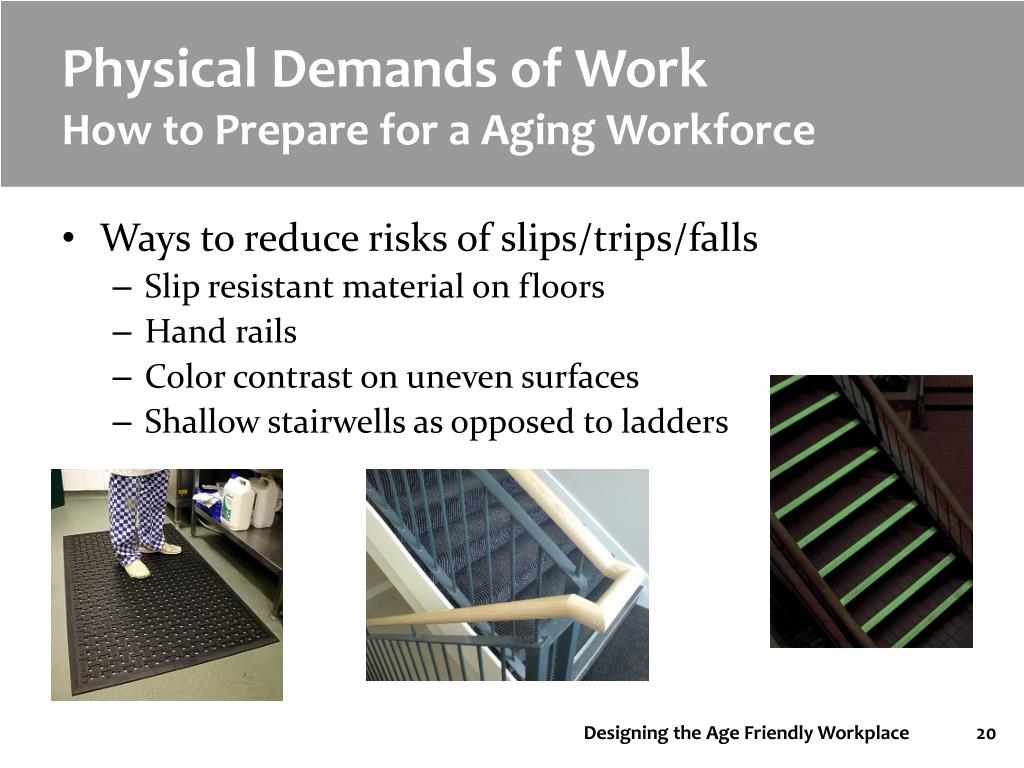 Physical Demands of Work
How to Prepare for a Aging Workforce

• Ways to reduce risks of slips/trips/falls
– Slip resistant material on floors
– Hand rails
– Color contrast on uneven surfaces
– Shallow stairwells as opposed to ladders

Designing the Age Friendly Workplace 20